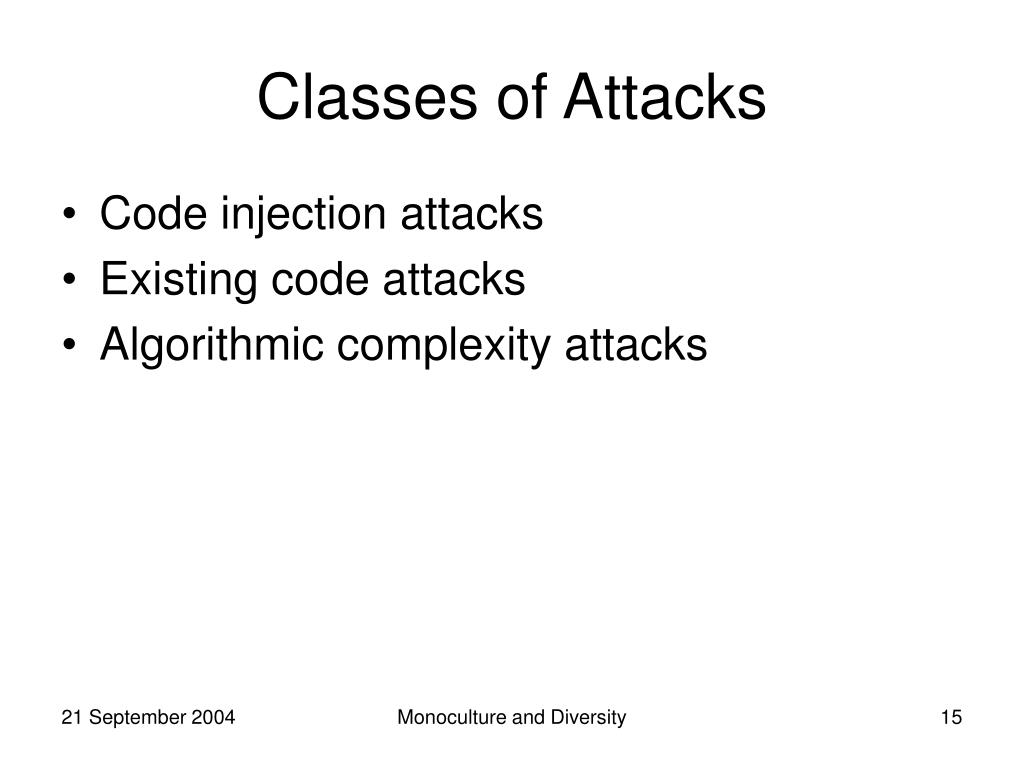 Classes of Attacks

• Code injection attacks
• Existing code attacks
• Algorithmic complexity attacks

21 September 2004

Monoculture and Diversity

15